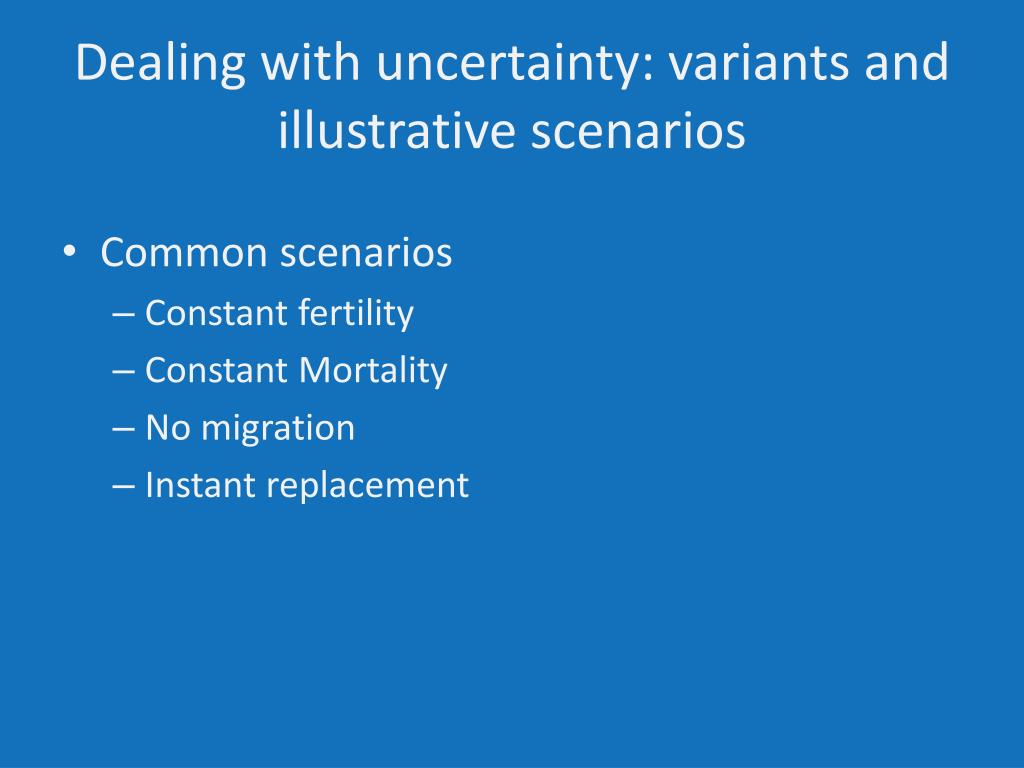 Dealing with uncertainty: variants and illustrative scenarios

• Common scenarios
– Constant fertility
– Constant Mortality
– No migration
– Instant replacement